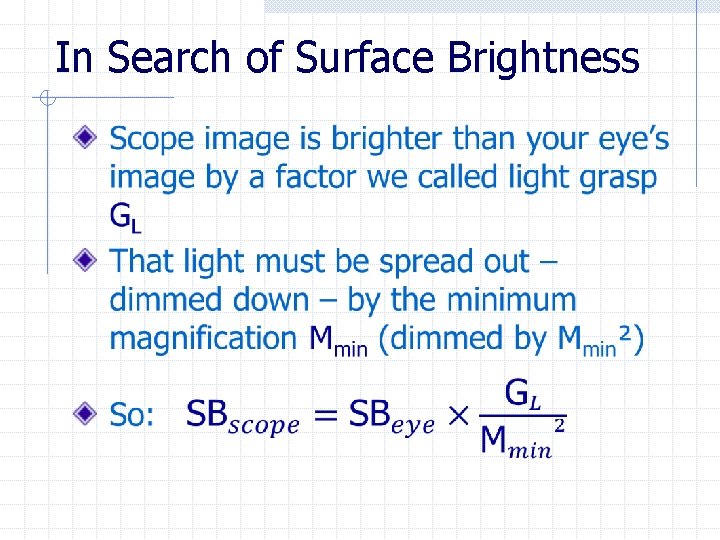 In Search of Surface Brightness

Scope image is brighter than your eye's image by a factor we called light grasp $G_L$

That light must be spread out – dimmed down – by the minimum magnification $M_{min}$ (dimmed by $M_{min}^2$)

So: $SB_{scope} = SB_{eye} \times \frac{G_L}{M_{min}^2}$